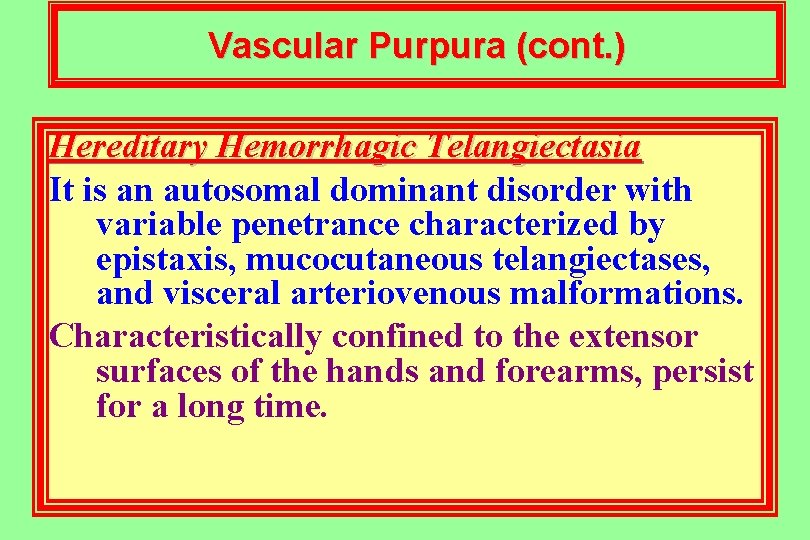 Vascular Purpura (cont.)

Hereditary Hemorrhagic Telangiectasia

It is an autosomal dominant disorder with variable penetrance characterized by epistaxis, mucocutaneous telangiectases, and visceral arteriovenous malformations.

Characteristically confined to the extensor surfaces of the hands and forearms, persist for a long time.